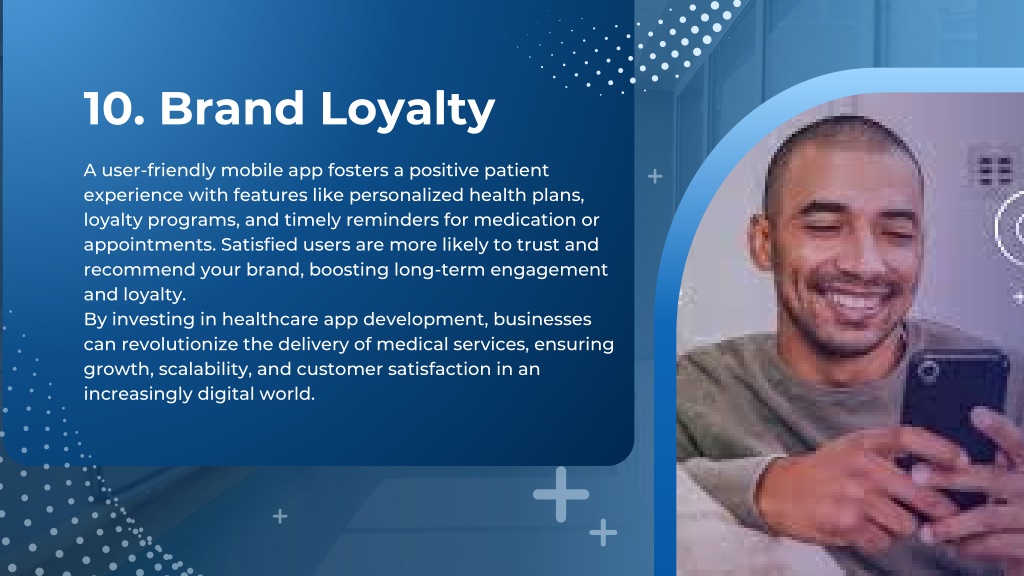 10. Brand Loyalty

A user-friendly mobile app fosters a positive patient experience with features like personalized health plans, loyalty programs, and timely reminders for medication or appointments. Satisfied users are more likely to trust and recommend your brand, boosting long-term engagement and loyalty.
By investing in healthcare app development, businesses can revolutionize the delivery of medical services, ensuring growth, scalability, and customer satisfaction in an increasingly digital world.